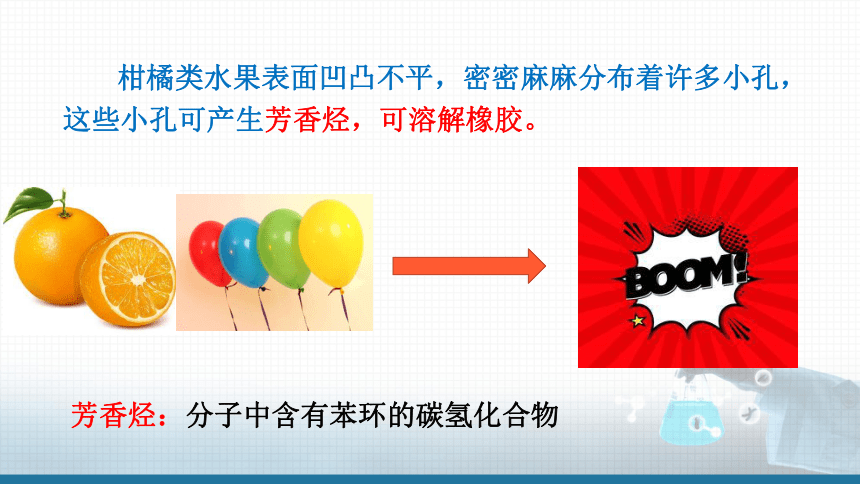 柑橘类水果表面凹凸不平，密密麻麻分布着许多小孔，这些小孔可产生芳香烃，可溶解橡胶。

BOOM!

芳香烃：分子中含有苯环的碳氢化合物